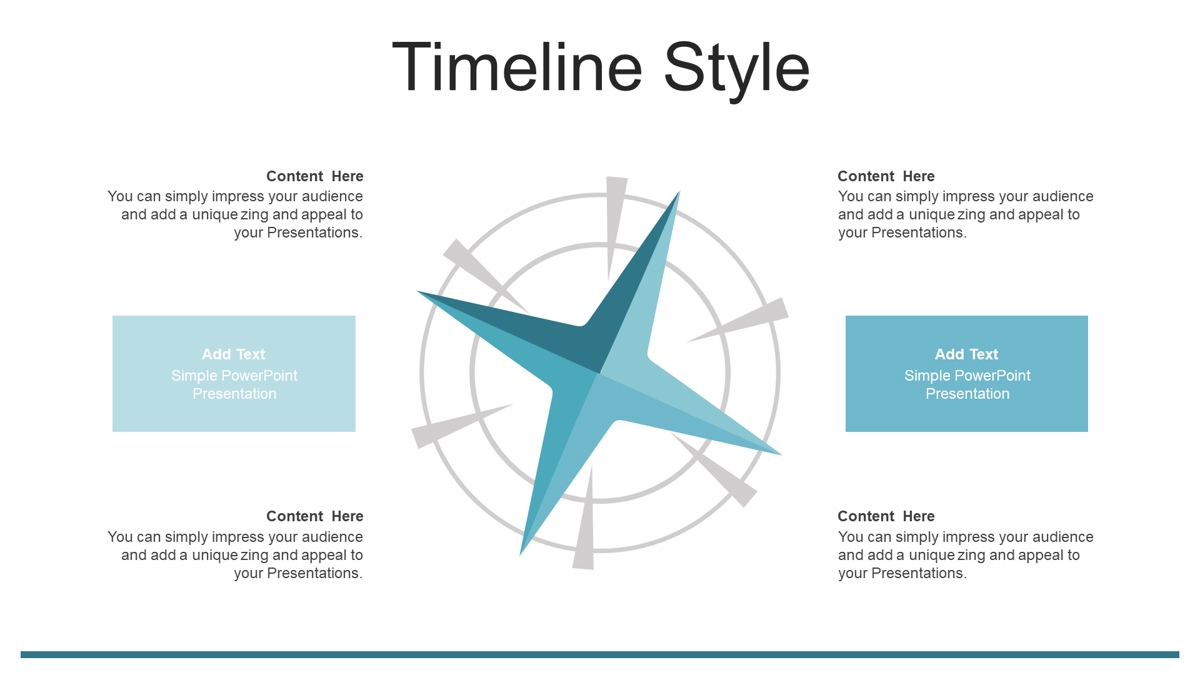 Timeline Style

Content Here
You can simply impress your audience and add a unique zing and appeal to your Presentations.

Add Text
Simple PowerPoint Presentation

Content Here
You can simply impress your audience and add a unique zing and appeal to your Presentations.

Content Here
You can simply impress your audience and add a unique zing and appeal to your Presentations.

Add Text
Simple PowerPoint Presentation

Content Here
You can simply impress your audience and add a unique zing and appeal to your Presentations.